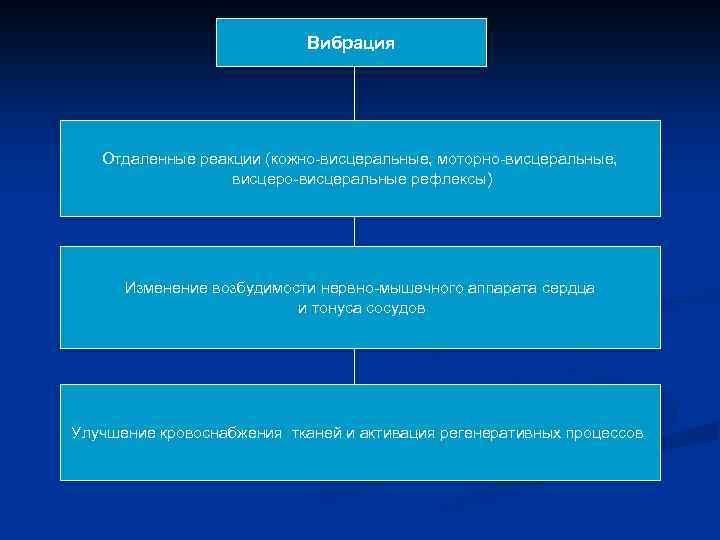 Вибрация

Отдаленные реакции (кожно-висцеральные, моторно-висцеральные, висцеро-висцеральные рефлексы)

Изменение возбудимости нервно-мышечного аппарата сердца и тонуса сосудов

Улучшение кровоснабжения тканей и активация регенеративных процессов